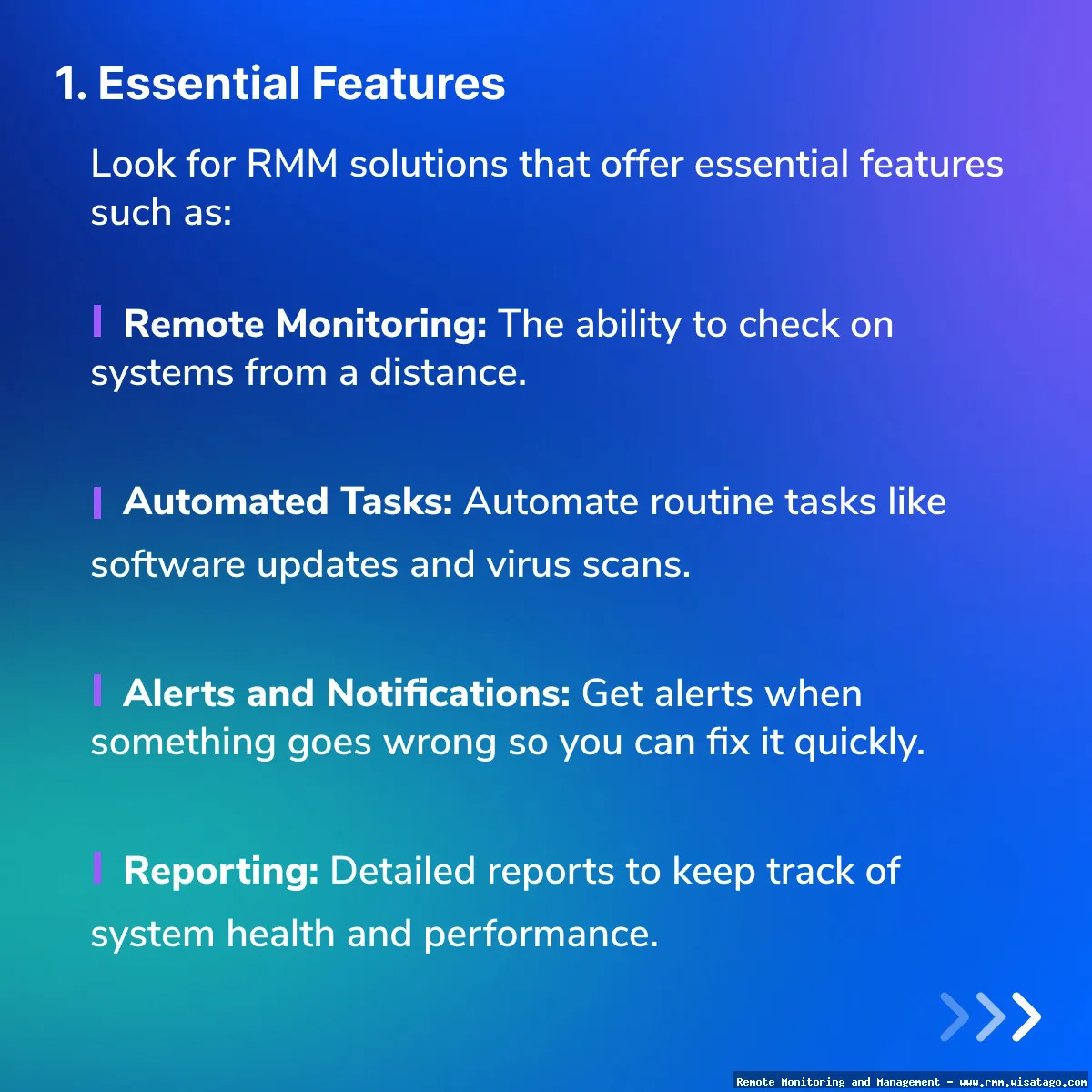 1. Essential Features

Look for RMM solutions that offer essential features such as:

Remote Monitoring: The ability to check on systems from a distance.

Automated Tasks: Automate routine tasks like software updates and virus scans.

Alerts and Notifications: Get alerts when something goes wrong so you can fix it quickly.

Reporting: Detailed reports to keep track of system health and performance.

Remote Monitoring and Management - www.rmm.wisatago.com